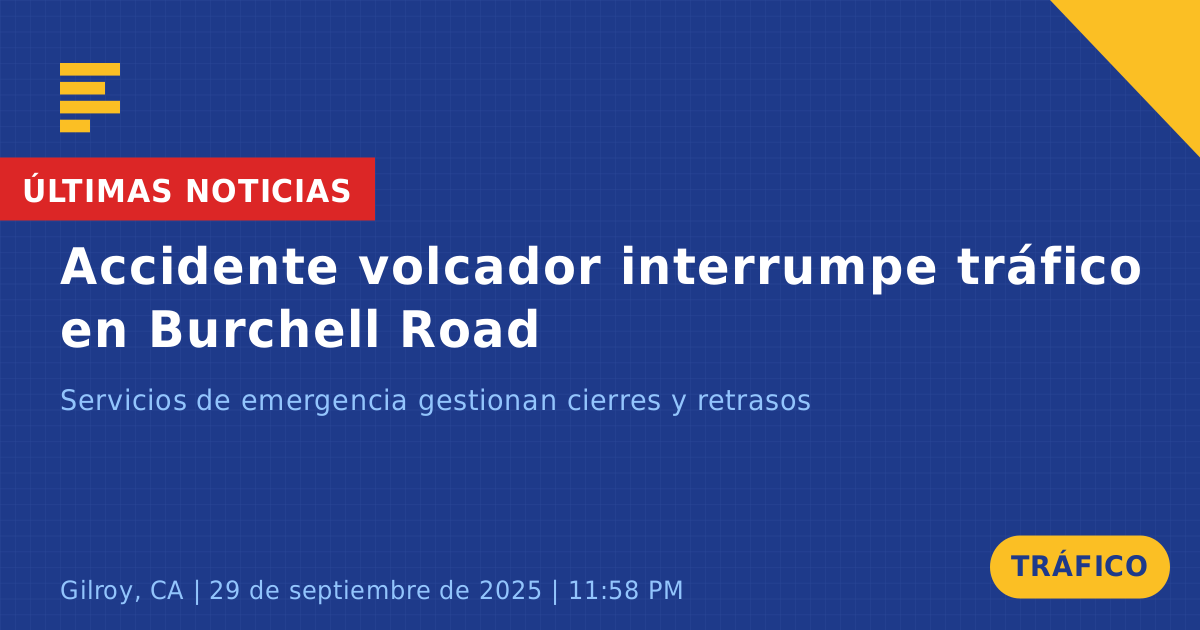 ÚLTIMAS NOTICIAS

Accidente volcador interrumpe tráfico en Burchell Road

Servicios de emergencia gestionan cierres y retrasos

Gilroy, CA | 29 de septiembre de 2025 | 11:58 PM

TRÁFICO